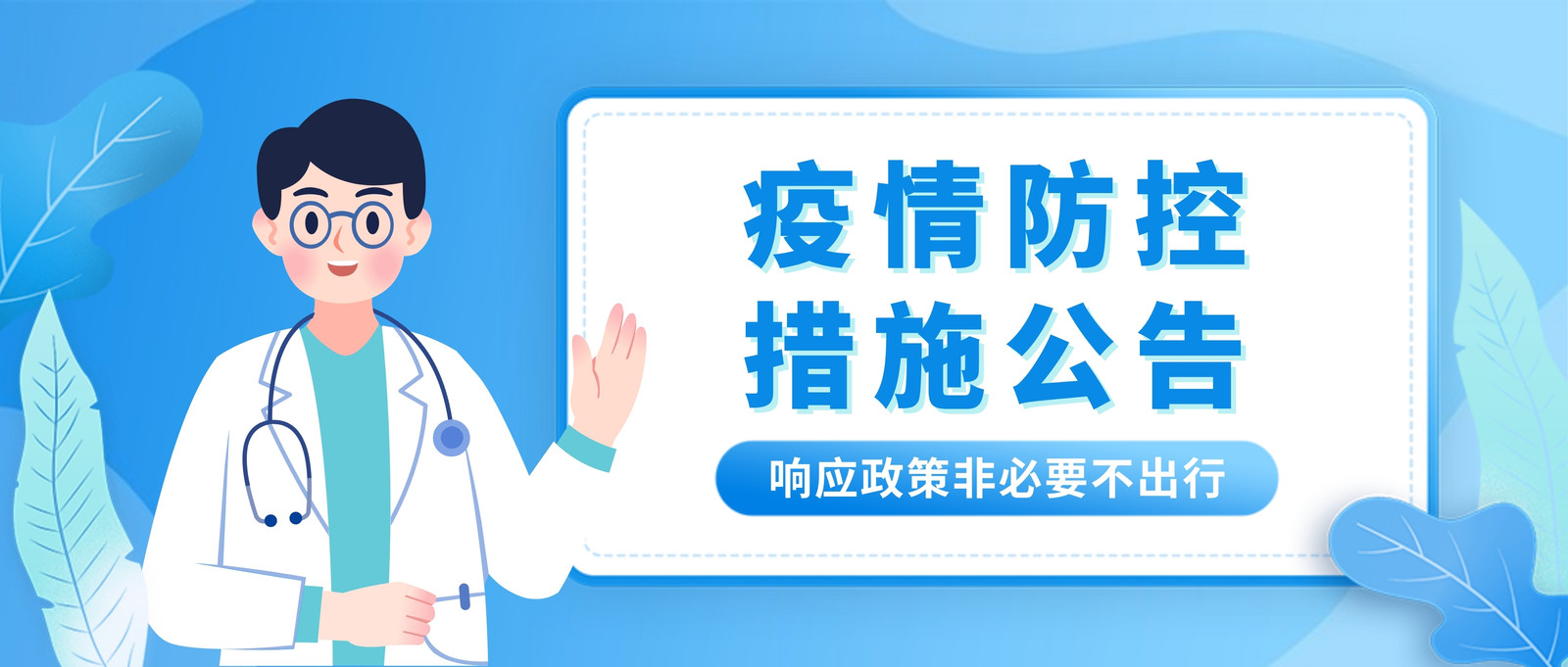 疫情防控
措施公告

响应政策非必要不出行